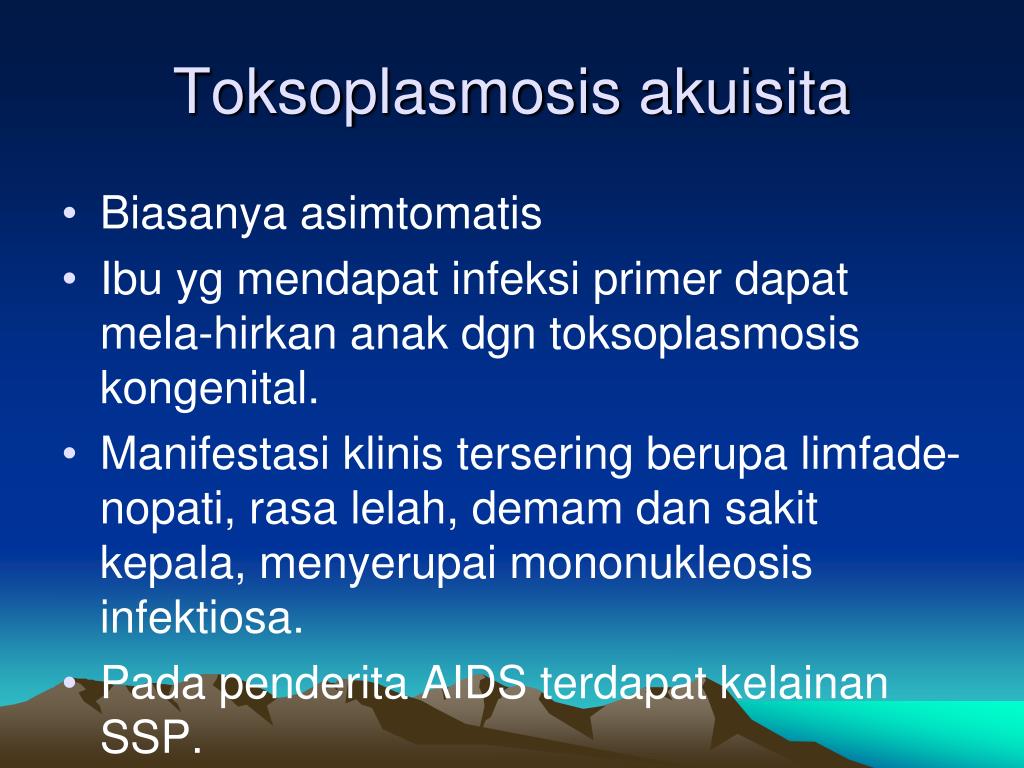 Toksoplasmosis akuisita

• Biasanya asimtomatis
• Ibu yg mendapat infeksi primer dapat mela-hirkan anak dgn toksoplasmosis kongenital.
• Manifestasi klinis tersering berupa limfadenopati, rasa lelah, demam dan sakit kepala, menyerupai mononukleosis infektiosa.
• Pada penderita AIDS terdapat kelainan SSP.